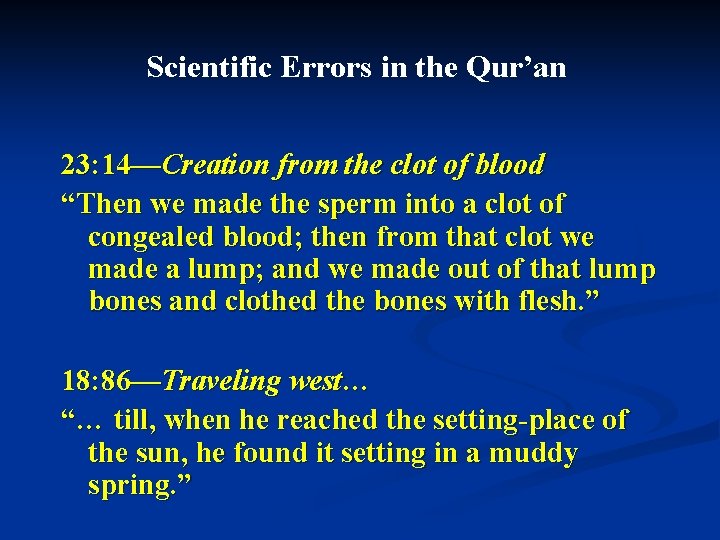 Scientific Errors in the Qur’an

23:14—Creation from the clot of blood

“Then we made the sperm into a clot of congealed blood; then from that clot we made a lump; and we made out of that lump bones and clothed the bones with flesh.”

18:86—Traveling west…

“… till, when he reached the setting-place of the sun, he found it setting in a muddy spring.”